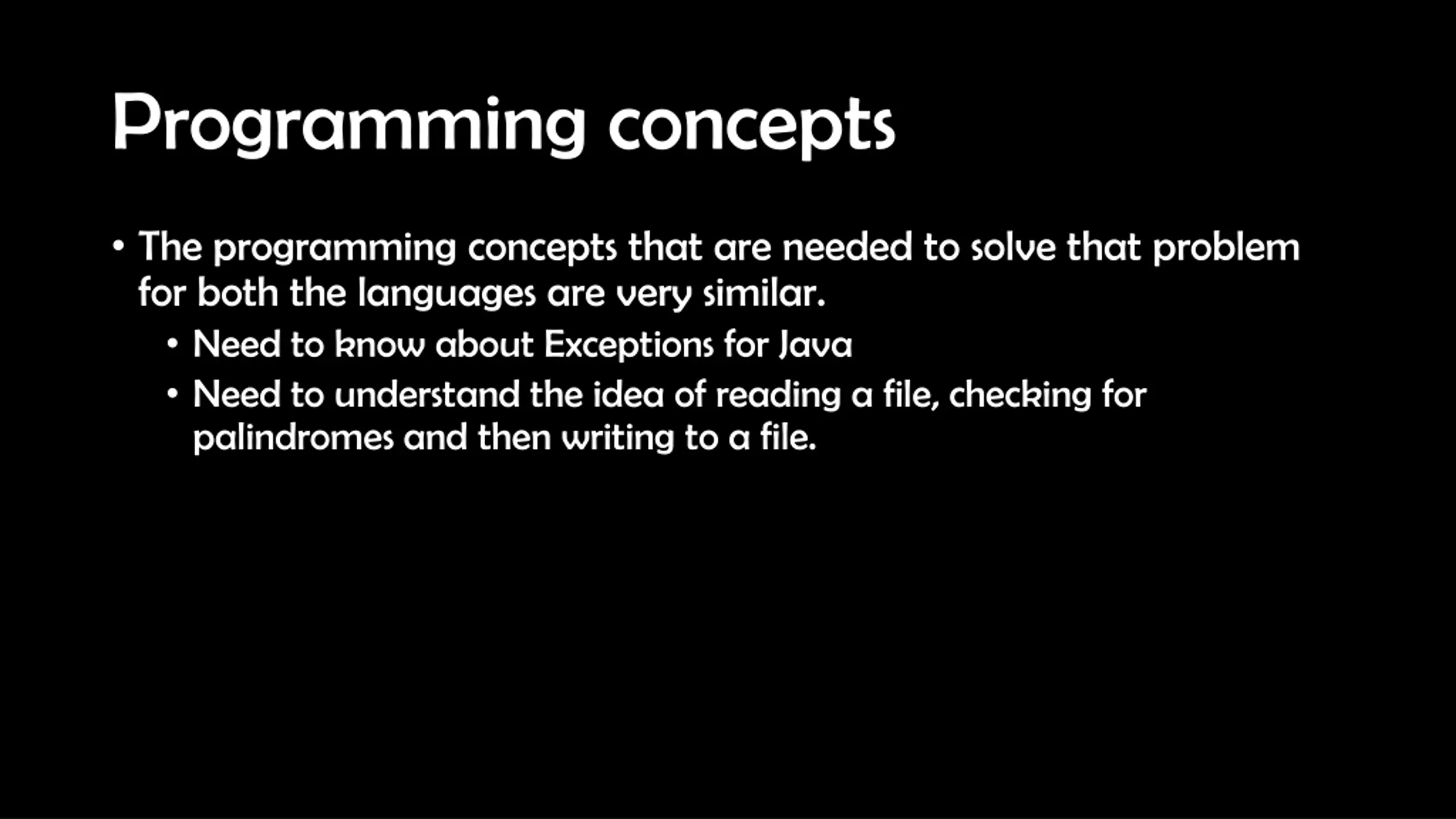 Programming concepts

• The programming concepts that are needed to solve that problem for both the languages are very similar.
  • Need to know about Exceptions for Java
  • Need to understand the idea of reading a file, checking for palindromes and then writing to a file.